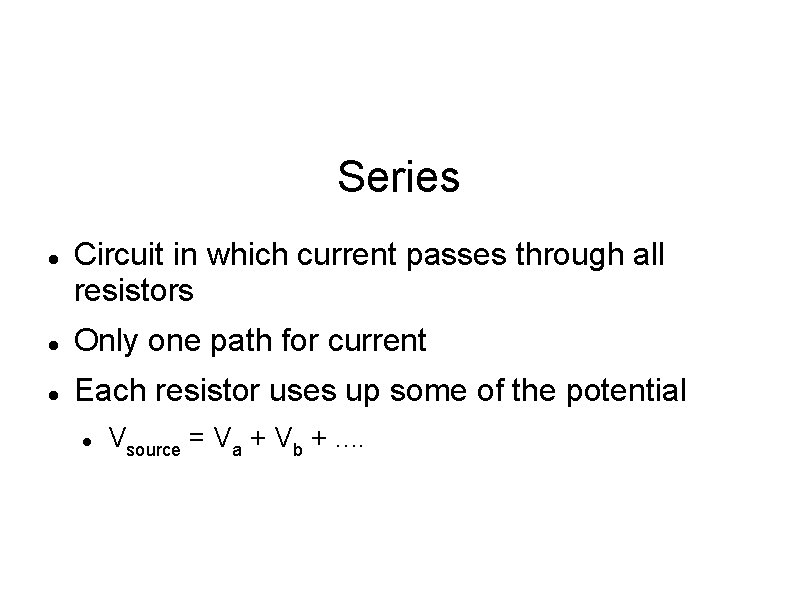 Series

- Circuit in which current passes through all resistors
- Only one path for current
- Each resistor uses up some of the potential
  - $V_{source} = V_a + V_b + ....$